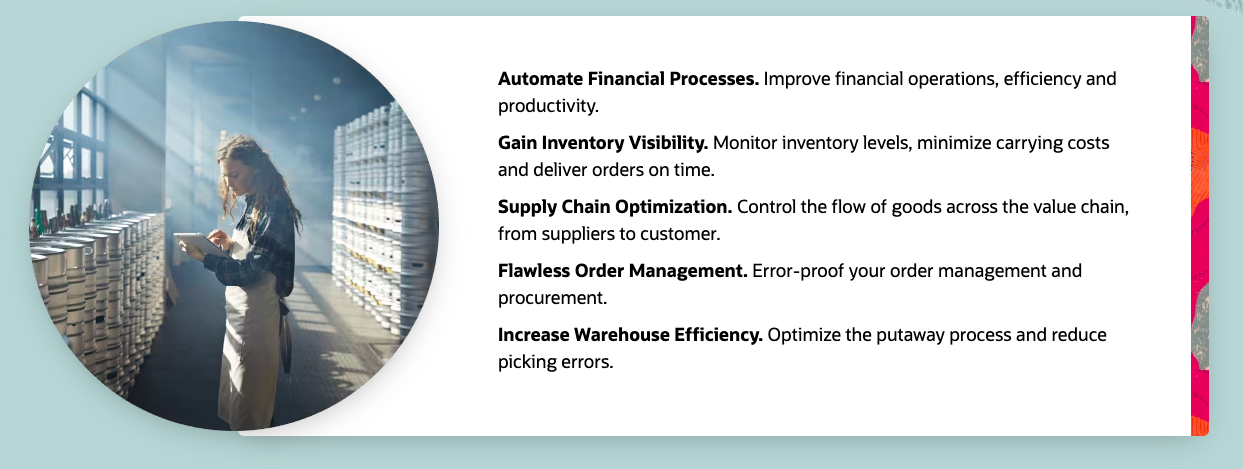 Automate Financial Processes. Improve financial operations, efficiency and productivity.

Gain Inventory Visibility. Monitor inventory levels, minimize carrying costs and deliver orders on time.

Supply Chain Optimization. Control the flow of goods across the value chain, from suppliers to customer.

Flawless Order Management. Error-proof your order management and procurement.

Increase Warehouse Efficiency. Optimize the putaway process and reduce picking errors.